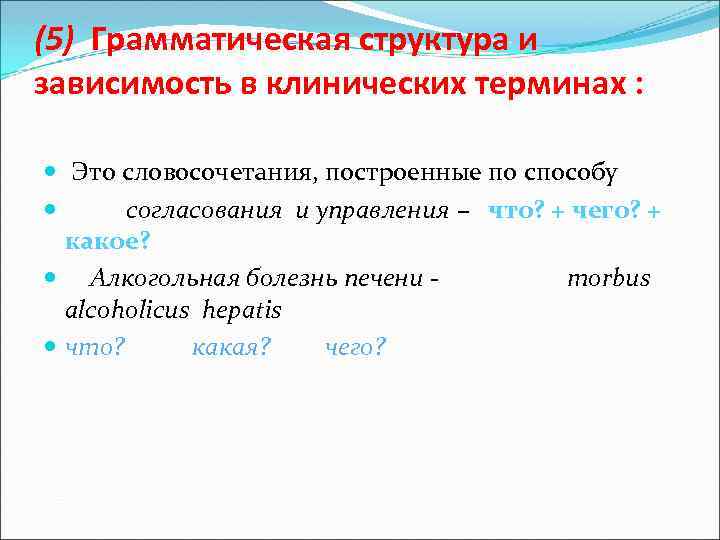 (5) Грамматическая структура и зависимость в клинических терминах :

Это словосочетания, построенные по способу

согласования и управления – что? + чего? + какое?

Алкогольная болезнь печени - morbus alcoholicus hepatis

что? какая? чего?